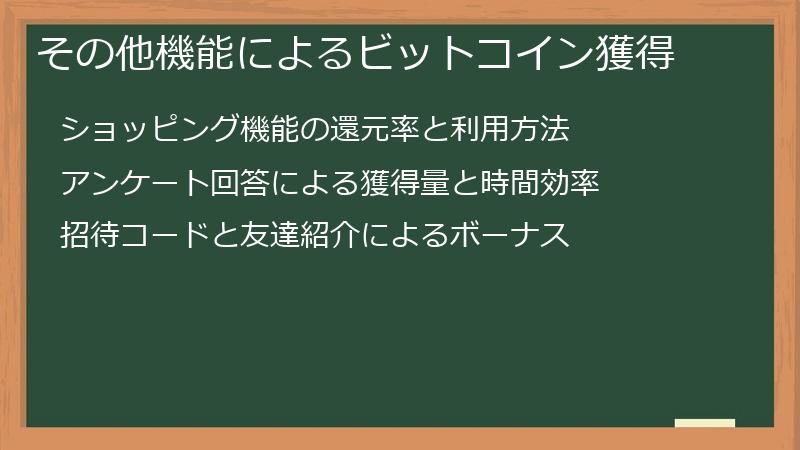 その他機能によるビットコイン獲得

ショッピング機能の還元率と利用方法

アンケート回答による獲得量と時間効率

招待コードと友達紹介によるボーナス